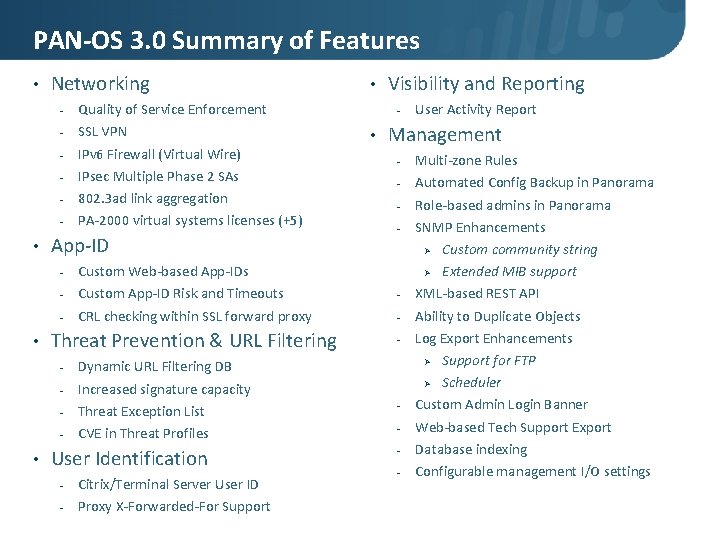 PAN-OS 3.0 Summary of Features

• Networking
- Quality of Service Enforcement
- SSL VPN
- IPv6 Firewall (Virtual Wire)
- IPsec Multiple Phase 2 SAs
- 802.3ad link aggregation
- PA-2000 virtual systems licenses (+5)

• App-ID
- Custom Web-based App-IDs
- Custom App-ID Risk and Timeouts
- CRL checking within SSL forward proxy

• Threat Prevention & URL Filtering
- Dynamic URL Filtering DB
- Increased signature capacity
- Threat Exception List
- CVE in Threat Profiles

• User Identification
- Citrix/Terminal Server User ID
- Proxy X-Forwarded-For Support

• Visibility and Reporting
- User Activity Report

• Management
- Multi-zone Rules
- Automated Config Backup in Panorama
- Role-based admins in Panorama
- SNMP Enhancements
➢ Custom community string
➢ Extended MIB support
- XML-based REST API
- Ability to Duplicate Objects
- Log Export Enhancements
➢ Support for FTP
➢ Scheduler
- Custom Admin Login Banner
- Web-based Tech Support Export
- Database indexing
- Configurable management I/O settings